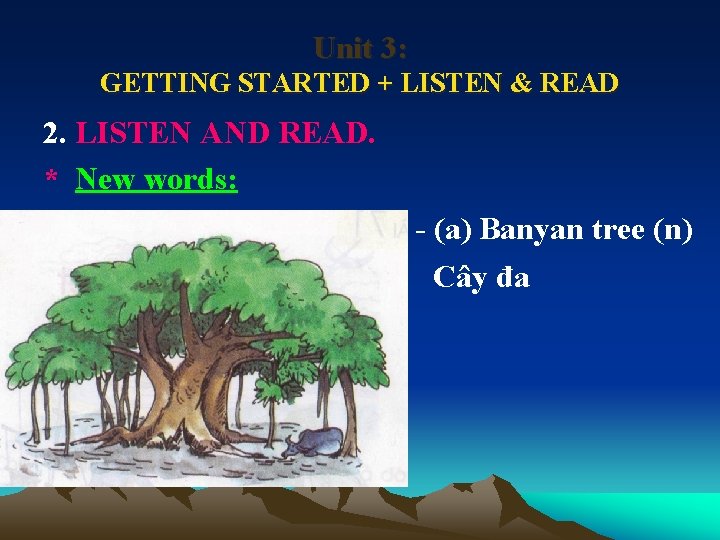 Unit 3:
GETTING STARTED + LISTEN & READ

2. LISTEN AND READ.

* New words:

- (a) Banyan tree (n)

Cây đa